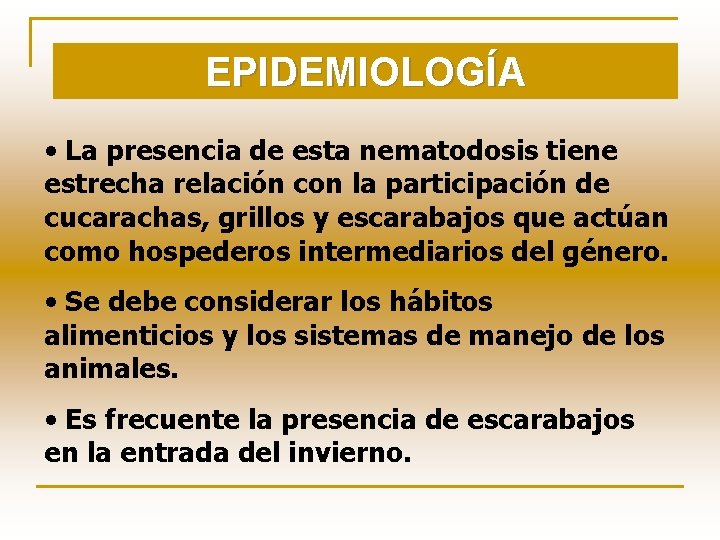 EPIDEMIOLOGÍA

• La presencia de esta nematodosis tiene estrecha relación con la participación de cucarachas, grillos y escarabajos que actúan como hospederos intermediarios del género.

• Se debe considerar los hábitos alimenticios y los sistemas de manejo de los animales.

• Es frecuente la presencia de escarabajos en la entrada del invierno.